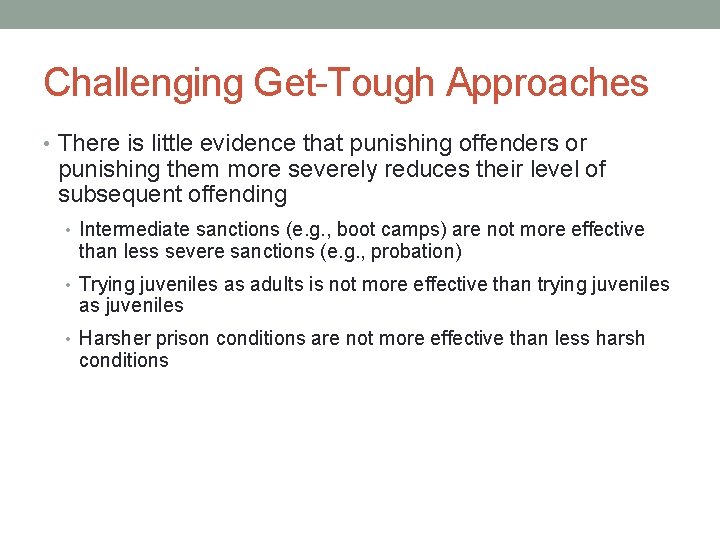 Challenging Get-Tough Approaches

• There is little evidence that punishing offenders or punishing them more severely reduces their level of subsequent offending

• Intermediate sanctions (e.g., boot camps) are not more effective than less severe sanctions (e.g., probation)

• Trying juveniles as adults is not more effective than trying juveniles as juveniles

• Harsher prison conditions are not more effective than less harsh conditions